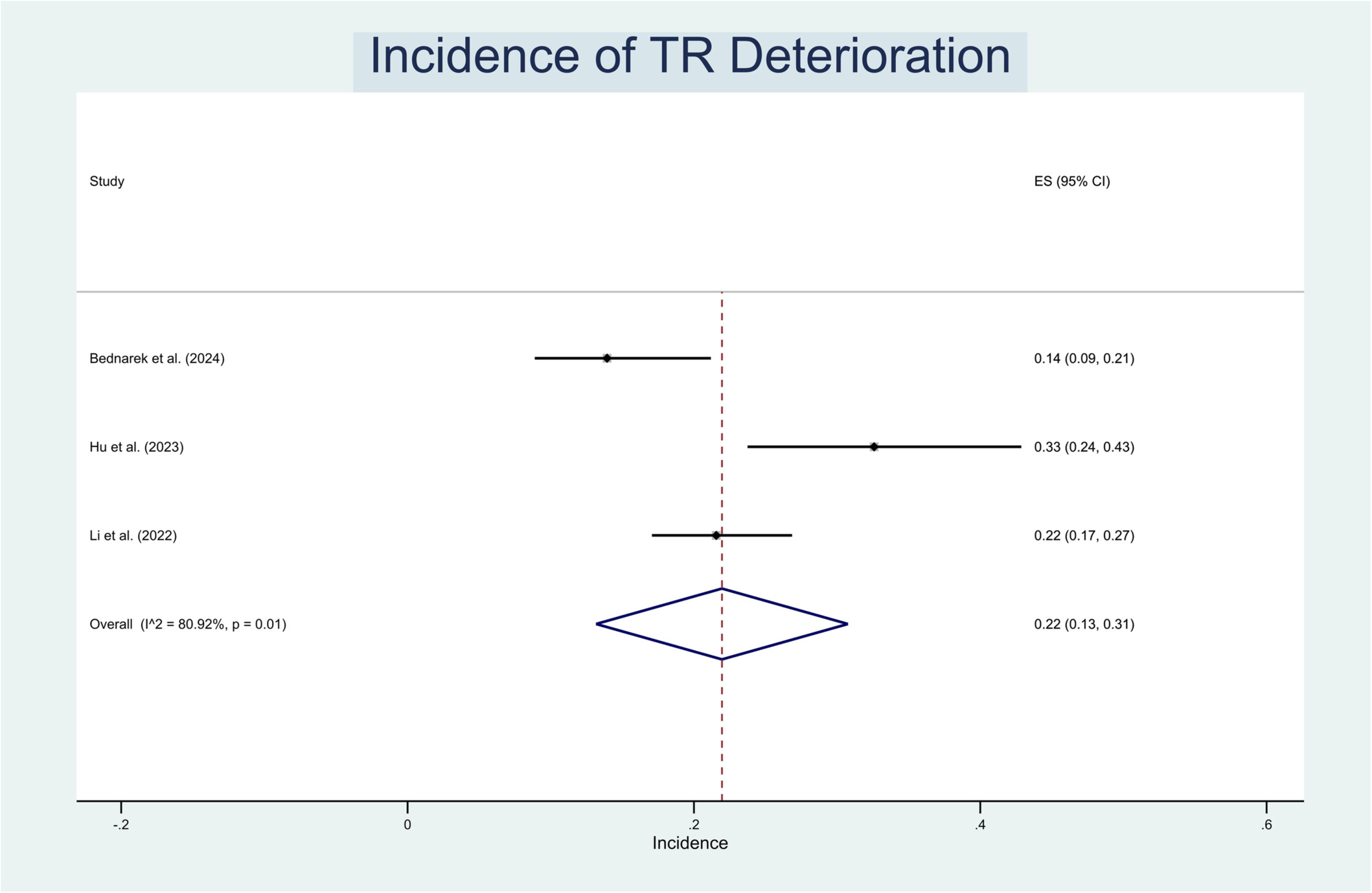 Incidence of TR Deterioration

| Study | ES (95% CI) |
|---|---|
| Bednarek et al. (2024) | 0.14 (0.09, 0.21) |
| Hu et al. (2023) | 0.33 (0.24, 0.43) |
| Li et al. (2022) | 0.22 (0.17, 0.27) |
| Overall (I^2 = 80.92%, p = 0.01) | 0.22 (0.13, 0.31) |

-.2
0
.2
.4
.6
Incidence